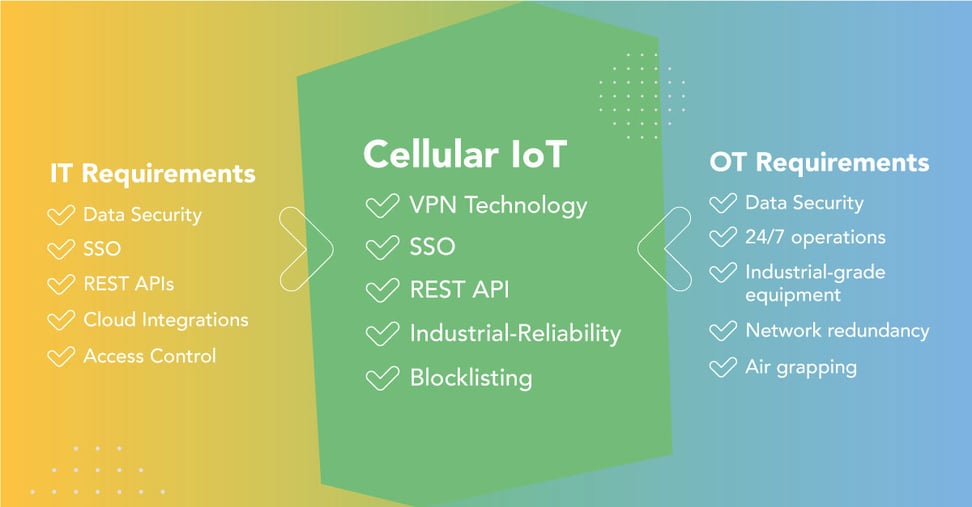 IT Requirements

Data Security
SSO
REST APIs
Cloud Integrations
Access Control

Cellular IoT

VPN Technology
SSO
REST API
Industrial-Reliability
Blocklisting

OT Requirements

Data Security
24/7 operations
Industrial-grade equipment
Network redundancy
Air grapping